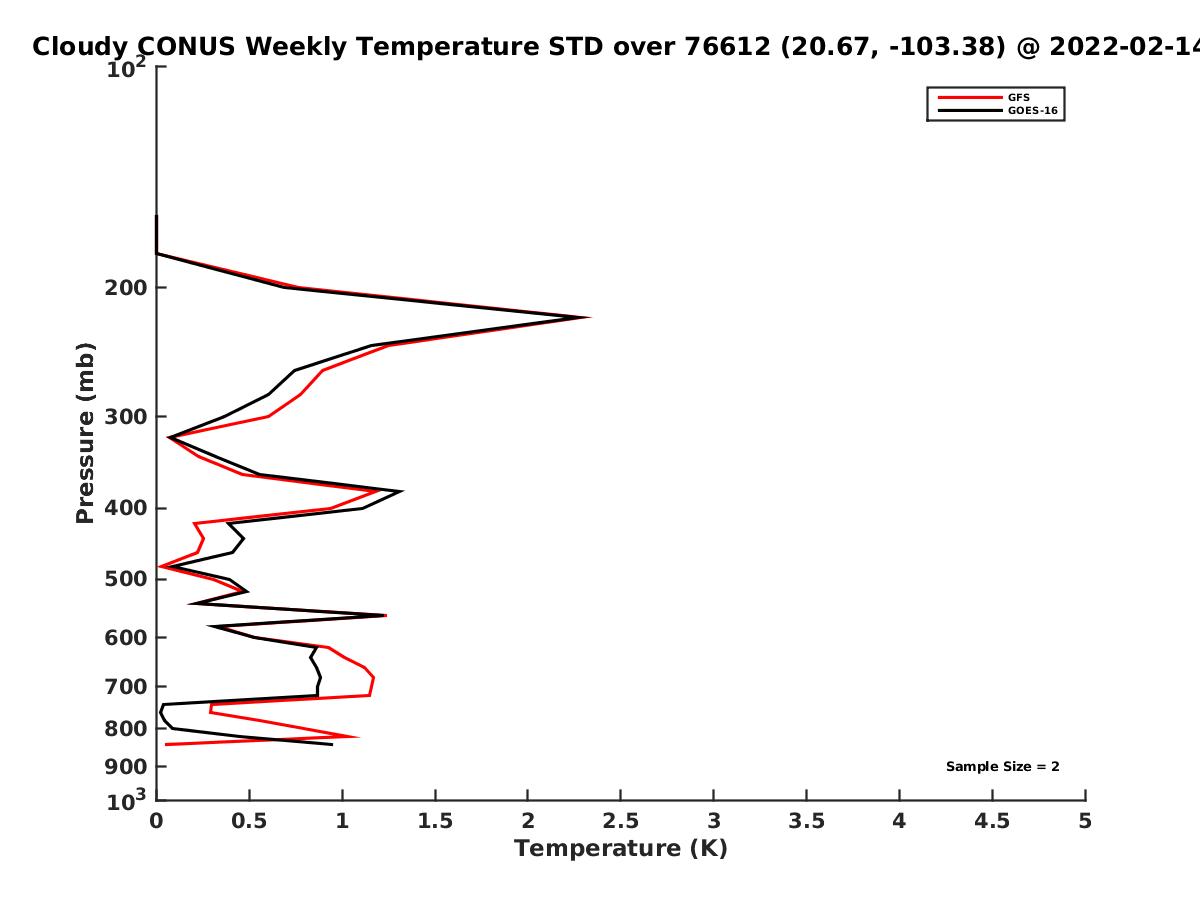 Cloudy CONUS Weekly Temperature STD over 76612 (20.67, -103.38) @ 2022-02-14

GFS
GOES-16

Pressure (mb)

$10^2$
200
300
400
500
600
700
800
900
$10^3$

Sample Size = 2

0
0.5
1
1.5
2
2.5
3
3.5
4
4.5
5

Temperature (K)